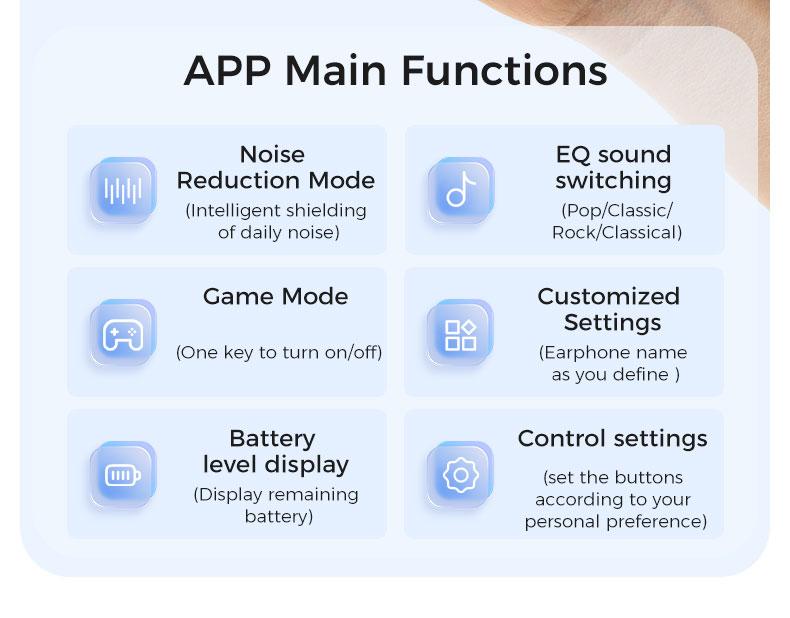 APP Main Functions

Noise Reduction Mode
(Intelligent shielding of daily noise)

EQ sound switching
(Pop/Classic/ Rock/Classical)

Game Mode
(One key to turn on/off)

Customized Settings
(Earphone name as you define )

Battery level display
(Display remaining battery)

Control settings
(set the buttons according to your personal preference)